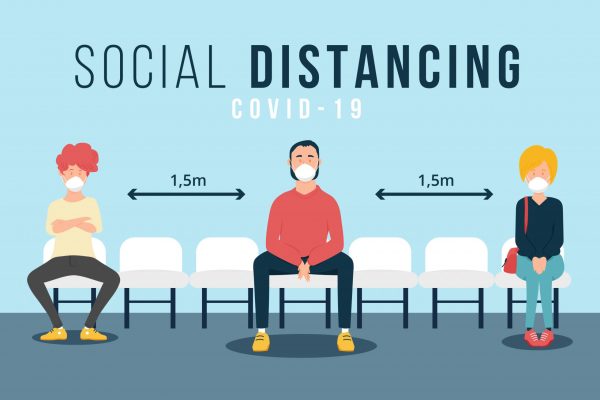 SOCIAL DISTANCING
COVID-19

1,5m

1,5m